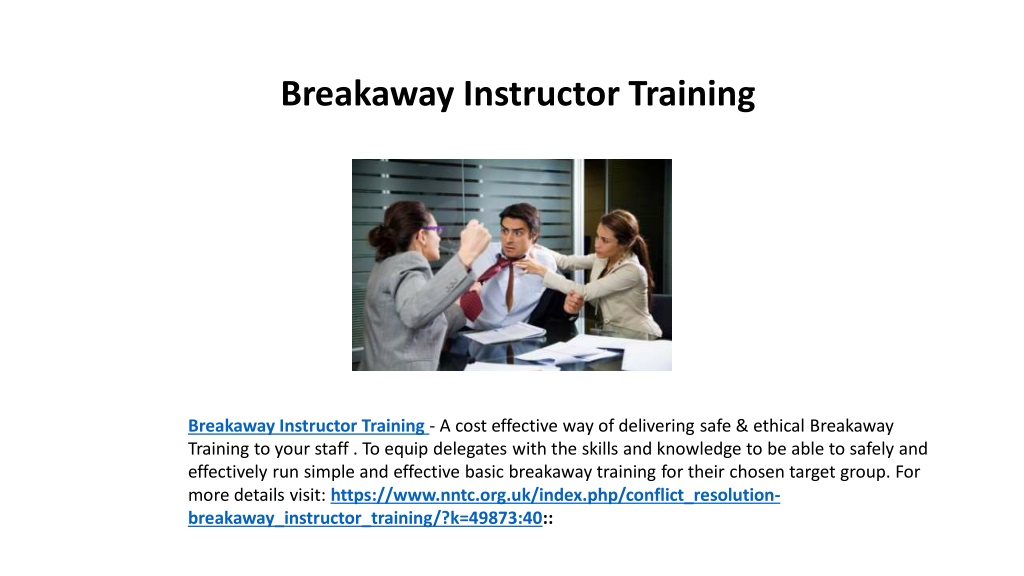 Breakaway Instructor Training

Breakaway Instructor Training - A cost effective way of delivering safe & ethical Breakaway Training to your staff . To equip delegates with the skills and knowledge to be able to safely and effectively run simple and effective basic breakaway training for their chosen target group. For more details visit: https://www.nntc.org.uk/index.php/conflict_resolution-breakaway_instructor_training/?k=49873:40::